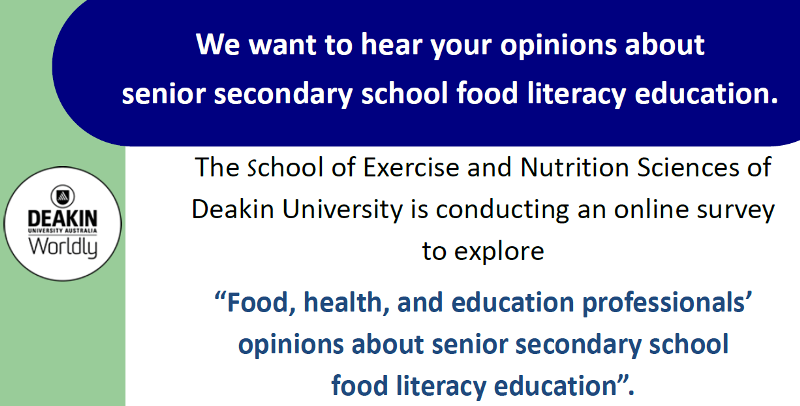 We want to hear your opinions about senior secondary school food literacy education.

DEAKIN
UNIVERSITY AUSTRALIA
Worldly

The School of Exercise and Nutrition Sciences of Deakin University is conducting an online survey to explore

“Food, health, and education professionals’ opinions about senior secondary school food literacy education”.